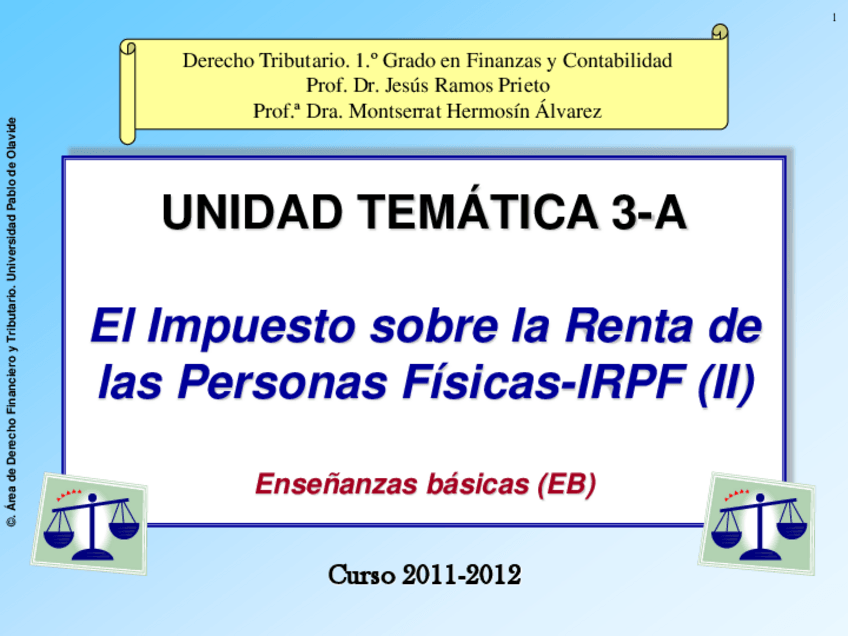 1

Derecho Tributario. 1.º Grado en Finanzas y Contabilidad
Prof. Dr. Jesús Ramos Prieto
Prof.ª Dra. Montserrat Hermosín Álvarez

©. Área de Derecho Financiero y Tributario. Universidad Pablo de Olavide

UNIDAD TEMÁTICA 3-A

El Impuesto sobre la Renta de las Personas Físicas-IRPF (II)

Enseñanzas básicas (EB)

Curso 2011-2012